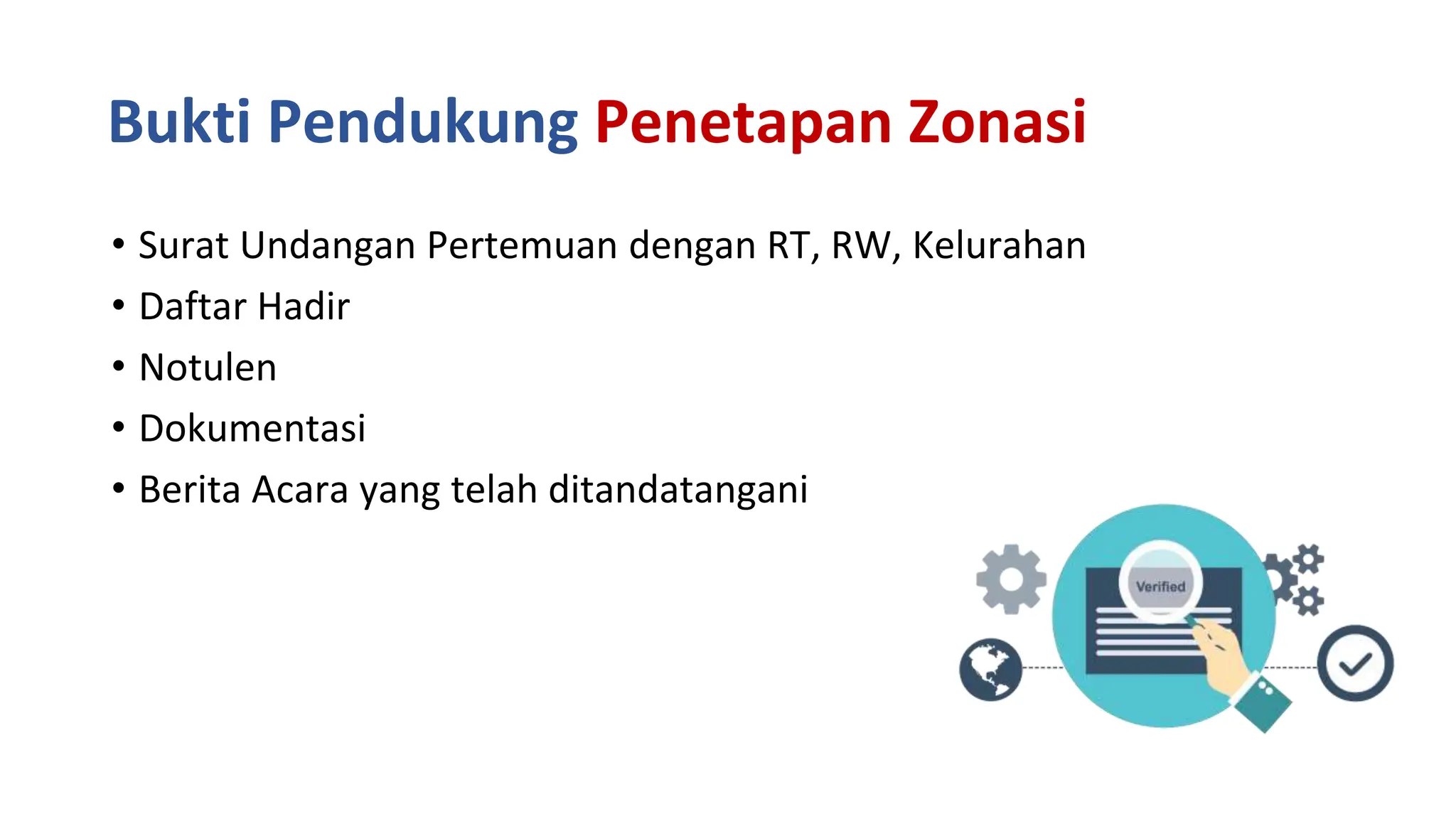 Bukti Pendukung Penetapan Zonasi

• Surat Undangan Pertemuan dengan RT, RW, Kelurahan
• Daftar Hadir
• Notulen
• Dokumentasi
• Berita Acara yang telah ditandatangani

Verified